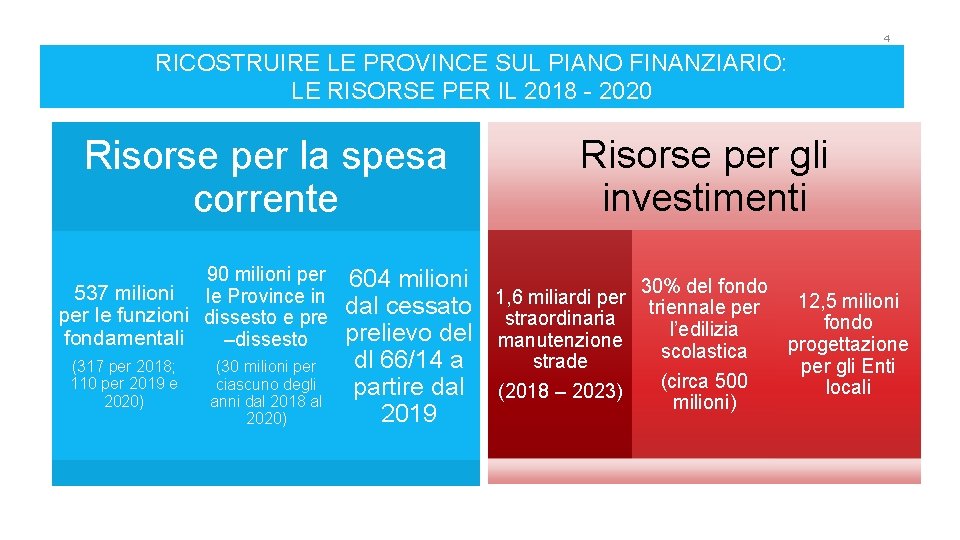 4

RICOSTRUIRE LE PROVINCE SUL PIANO FINANZIARIO: LE RISORSE PER IL 2018 - 2020

Risorse per la spesa corrente

537 milioni per le funzioni fondamentali

(317 per 2018; 110 per 2019 e 2020)

90 milioni per le Province in dissesto e pre –dissesto

(30 milioni per ciascuno degli anni dal 2018 al 2020)

604 milioni dal cessato prelievo del dl 66/14 a partire dal 2019

Risorse per gli investimenti

1,6 miliardi per straordinaria manutenzione strade

(2018 – 2023)

30% del fondo triennale per l'edilizia scolastica

(circa 500 milioni)

12,5 milioni fondo progettazione per gli Enti locali